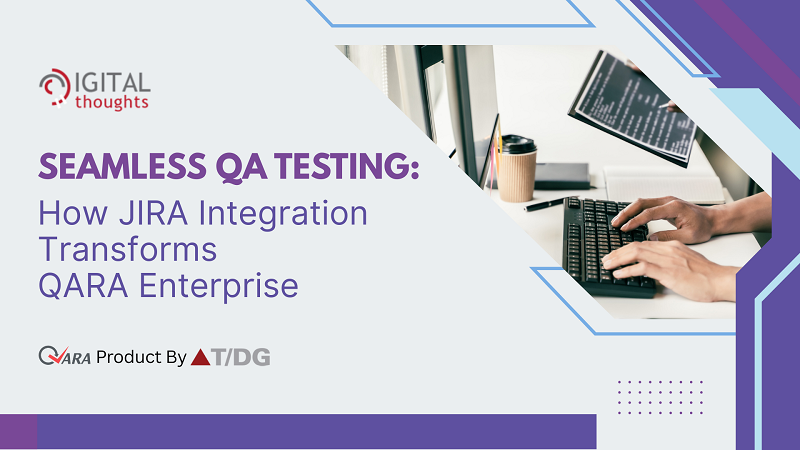 DIGITAL thoughts

SEAMLESS QA TESTING:
How JIRA Integration Transforms QARA Enterprise

QARA Product By T/DG